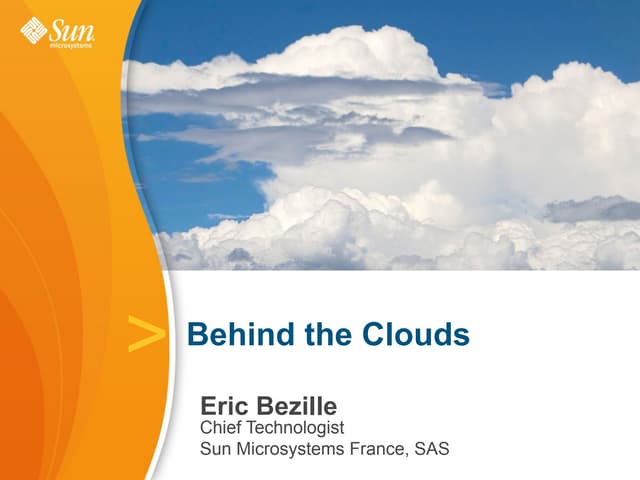 Sun microsystems

> Behind the Clouds

Eric Bezille
Chief Technologist
Sun Microsystems France, SAS